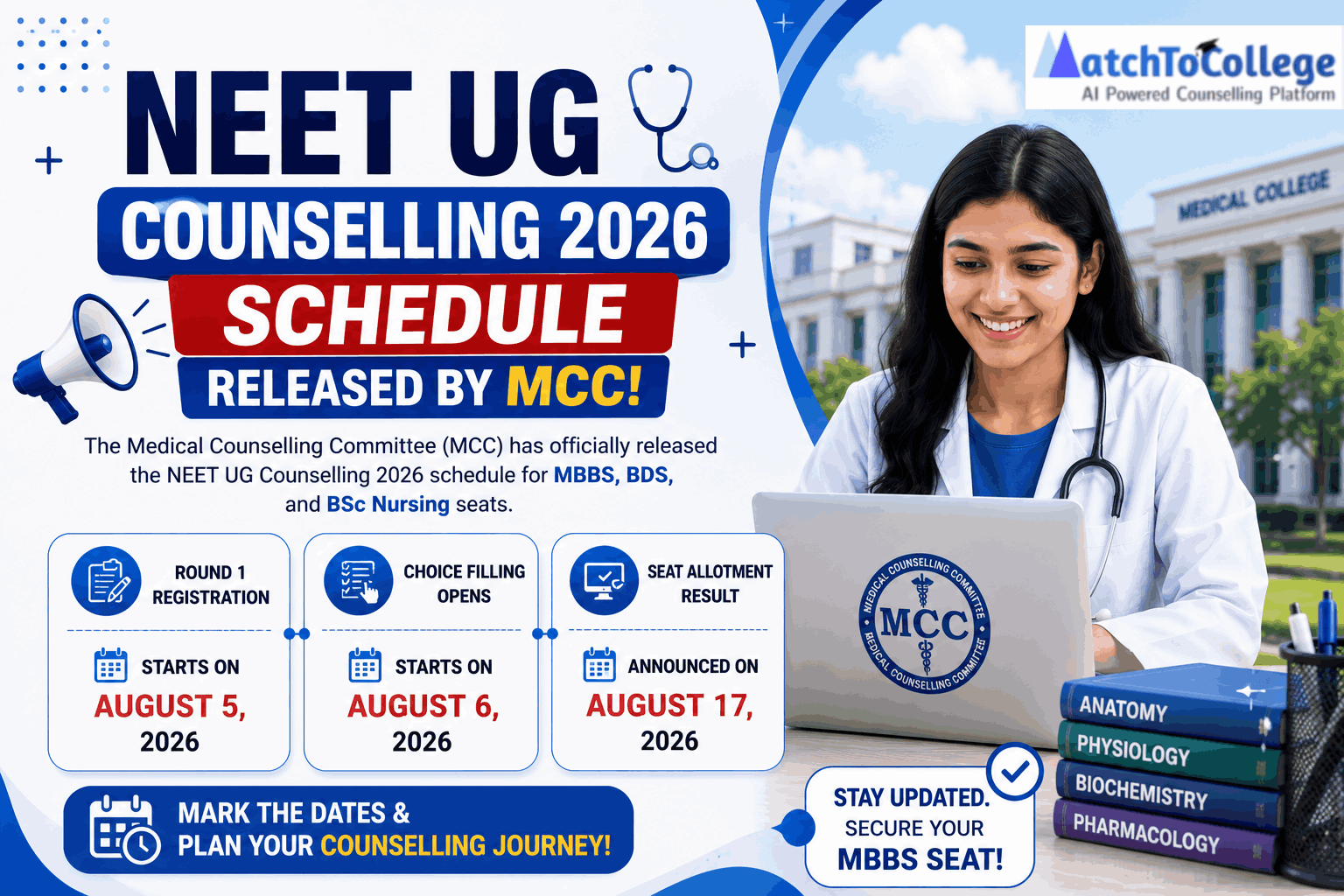 MatchToCollege
AI Powered Counselling Platform

NEET UG
COUNSELLING 2026
SCHEDULE
RELEASED BY MCC!

The Medical Counselling Committee (MCC) has officially released the NEET UG Counselling 2026 schedule for MBBS, BDS, and BSc Nursing seats.

ROUND 1 REGISTRATION
STARTS ON
AUGUST 5, 2026

CHOICE FILLING OPENS
STARTS ON
AUGUST 6, 2026

SEAT ALLOTMENT RESULT
ANNOUNCED ON
AUGUST 17, 2026

MARK THE DATES & PLAN YOUR COUNSELLING JOURNEY!

MEDICAL COLLEGE

MEDICAL COUNSELLING COMMITTEE
MCC
MEDICAL COUNSELLING COMMITTEE

ANATOMY
PHYSIOLOGY
BIOCHEMISTRY
PHARMACOLOGY

STAY UPDATED.
SECURE YOUR
MBBS SEAT!